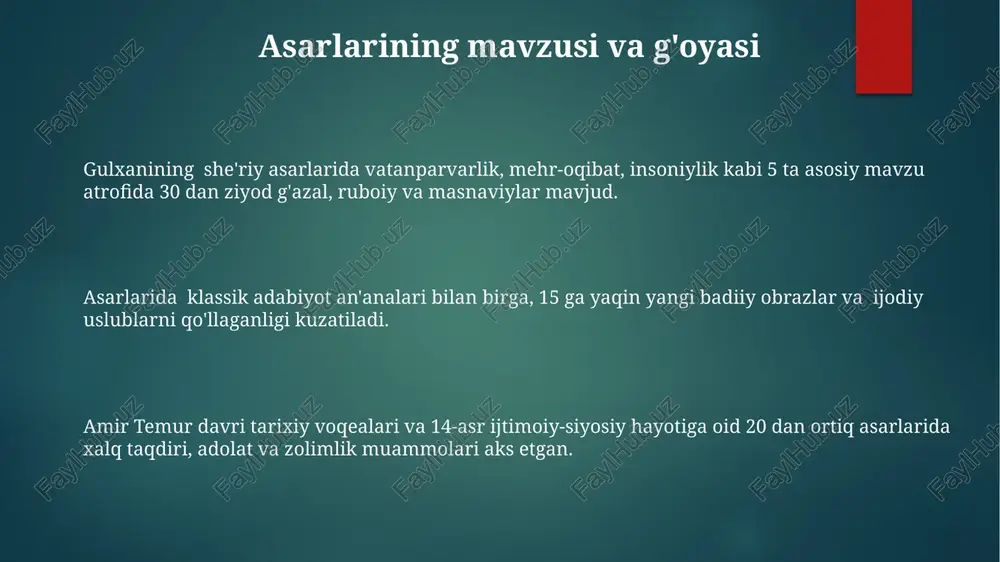 Asarlarining mavzusi va g'oyasi

Gulxanining she'riy asarlarida vatanparvarlik, mehr-oqibat, insoniylik kabi 5 ta asosiy mavzu atrofida 30 dan ziyod g'azal, ruboiy va masnaviylar mavjud.

Asarlarida klassik adabiyot an'analari bilan birga, 15 ga yaqin yangi badiiy obrazlar va ijodiy uslublarni qo'llaganligi kuzatiladi.

Amir Temur davri tarixiy voqealari va 14-asr ijtimoiy-siyosiy hayotiga oid 20 dan ortiq asarlarida xalq taqdiri, adolat va zolimlik muammolari aks etgan.

FaylHub.uz